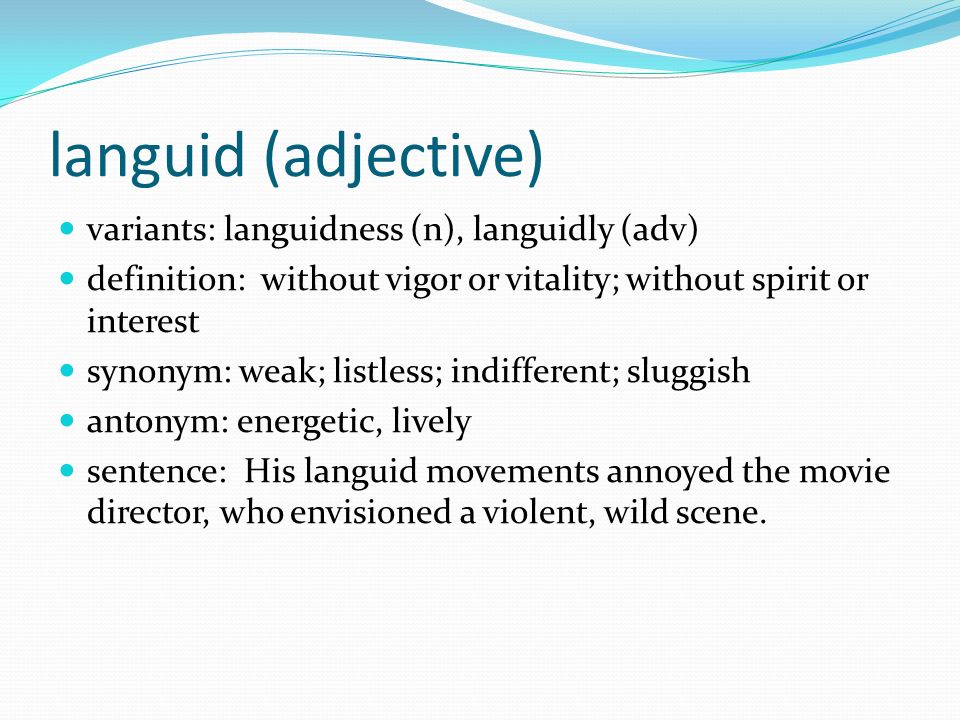 languid (adjective)

- variants: languidness (n), languidly (adv)
- definition: without vigor or vitality; without spirit or interest
- synonym: weak; listless; indifferent; sluggish
- antonym: energetic, lively
- sentence: His languid movements annoyed the movie director, who envisioned a violent, wild scene.